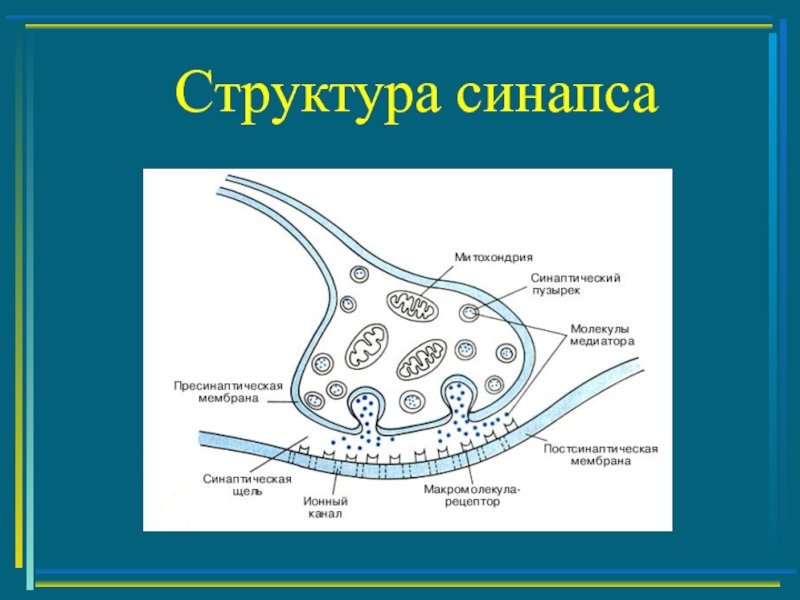 Структура синапса

Митохондрия

Синаптический пузырек

Молекулы медиатора

Пресинаптическая мембрана

Постсинаптическая мембрана

Синаптическая щель

Ионный канал

Макромолекула-рецептор